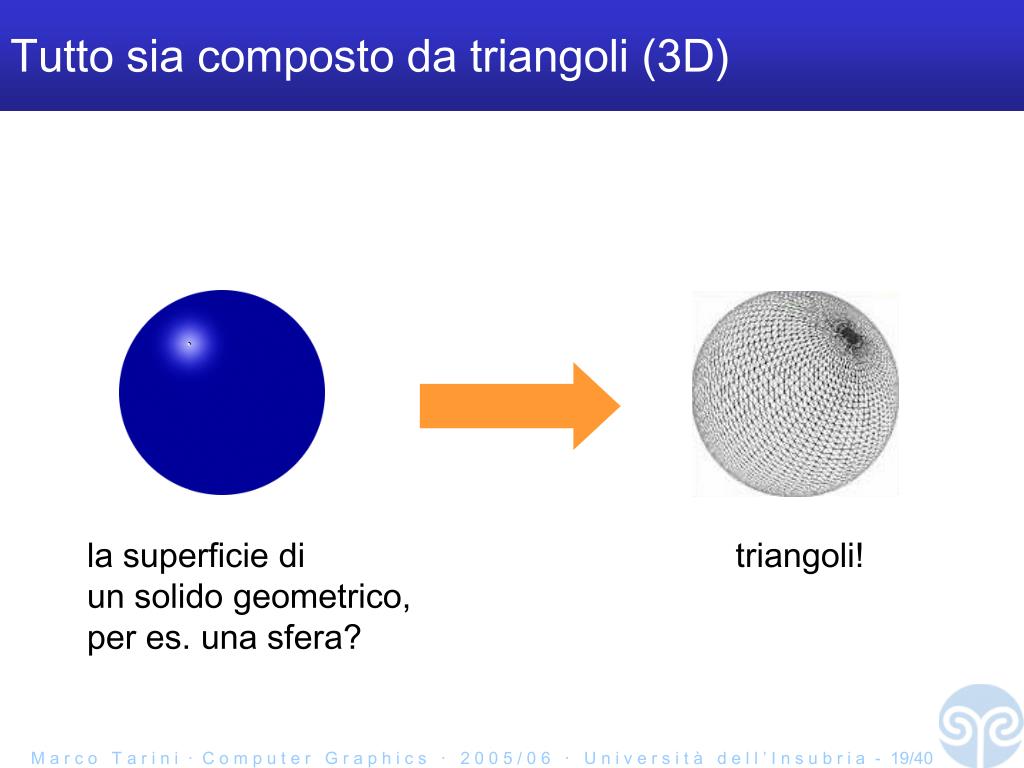 Tutto sia composto da triangoli (3D)

la superficie di un solido geometrico, per es. una sfera?

triangoli!

Marco Tarini · Computer Graphics · 2005/06 · Università dell'Insubria - 19/40